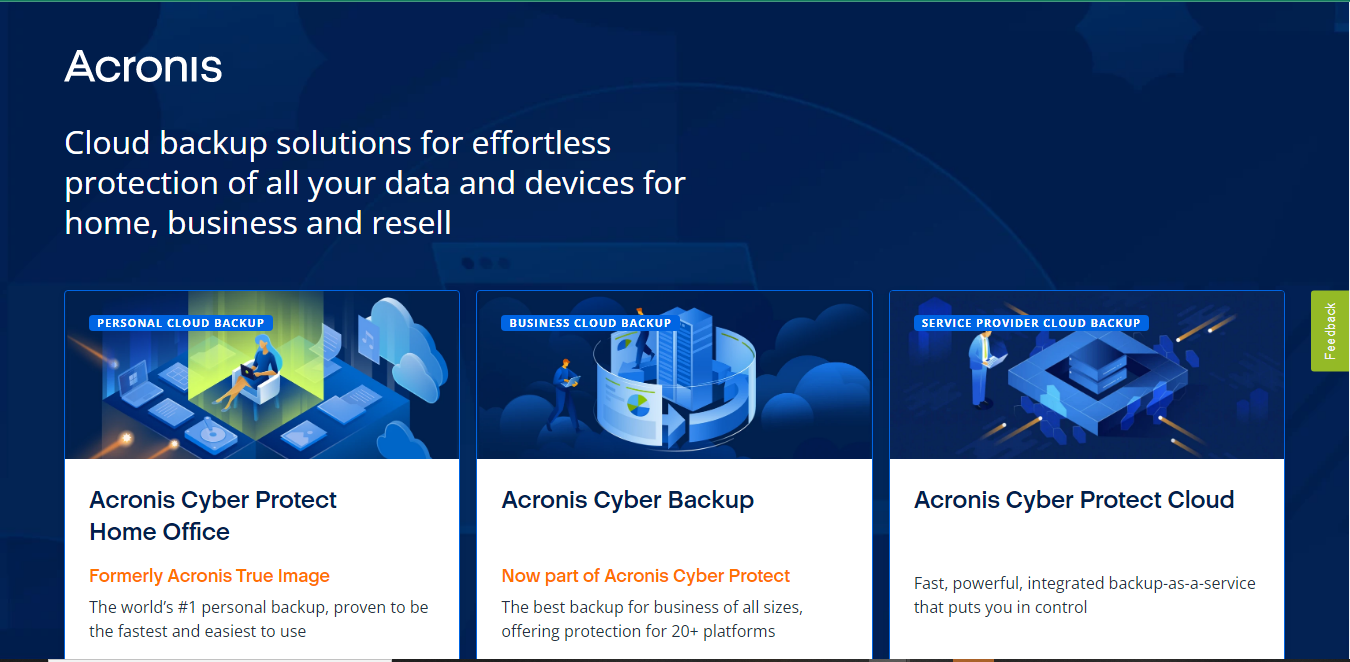 Acronis

Cloud backup solutions for effortless protection of all your data and devices for home, business and resell

PERSONAL CLOUD BACKUP

Acronis Cyber Protect Home Office

Formerly Acronis True Image

The world's #1 personal backup, proven to be the fastest and easiest to use

BUSINESS CLOUD BACKUP

Acronis Cyber Backup

Now part of Acronis Cyber Protect

The best backup for business of all sizes, offering protection for 20+ platforms

SERVICE PROVIDER CLOUD BACKUP

Acronis Cyber Protect Cloud

Fast, powerful, integrated backup-as-a-service that puts you in control

Feedback